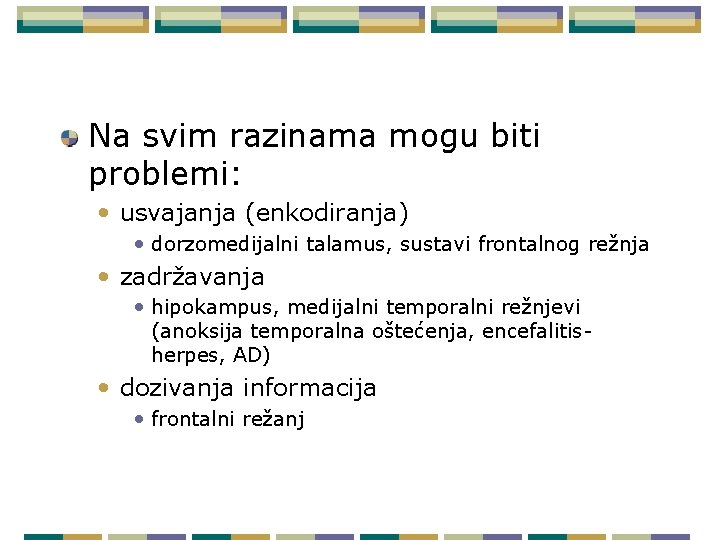 Na svim razinama mogu biti problemi:

usvajanja (enkodiranja)

dorzomedijalni talamus, sustavi frontalnog režnja

zadržavanja

hipokampus, medijalni temporalni režnjevi (anoksija temporalna oštećenja, encefalitis-herpes, AD)

dozivanja informacija

frontalni režanj